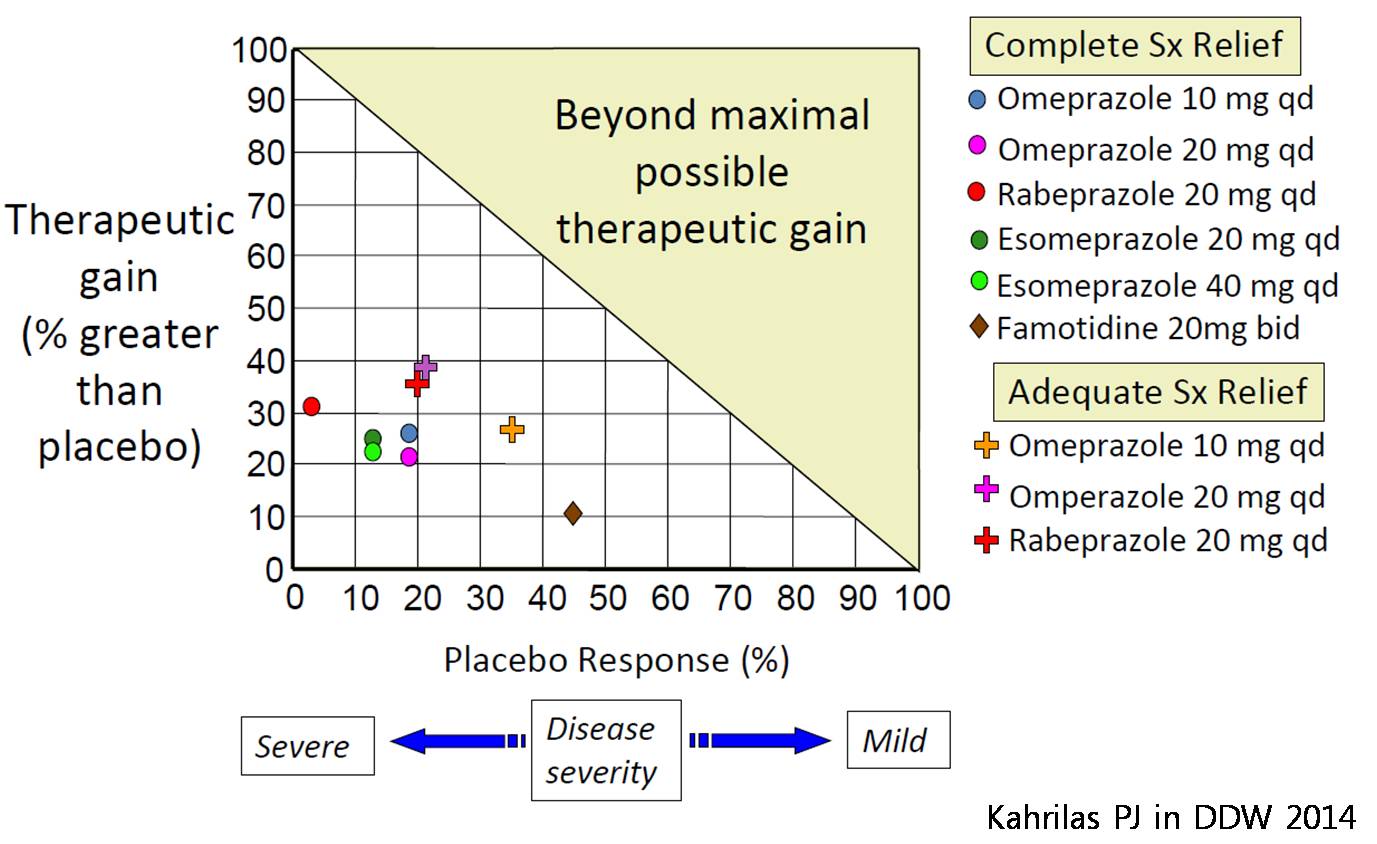 Therapeutic gain (% greater than placebo)

100
90
80
70
60
50
40
30
20
10
0

Beyond maximal possible therapeutic gain

0 10 20 30 40 50 60 70 80 90 100

Placebo Response (%)

Severe

Disease severity

Mild

Complete Sx Relief
Omeprazole 10 mg qd
Omeprazole 20 mg qd
Rabeprazole 20 mg qd
Esomeprazole 20 mg qd
Esomeprazole 40 mg qd
Famotidine 20mg bid

Adequate Sx Relief
Omeprazole 10 mg qd
Omperazole 20 mg qd
Rabeprazole 20 mg qd

Kahrilas PJ in DDW 2014